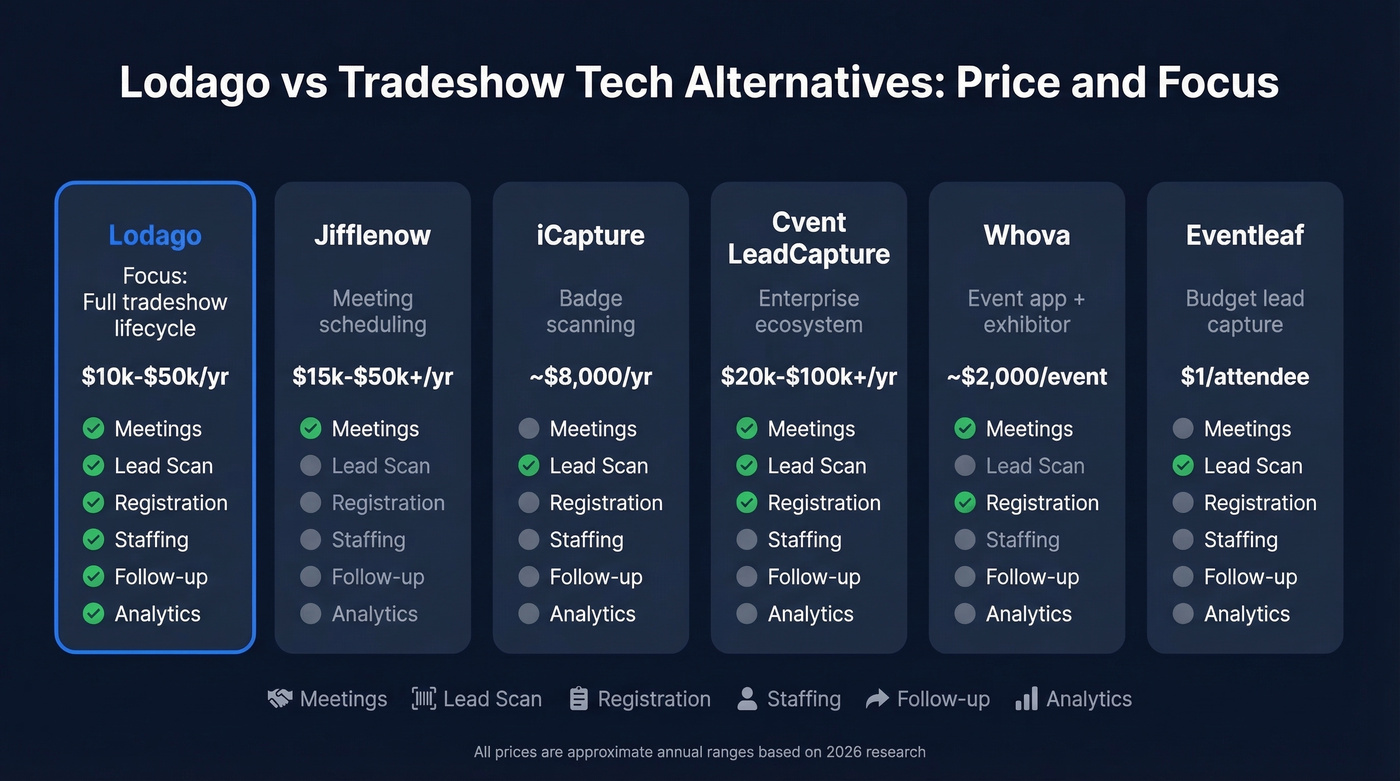 Lodago vs Tradeshow Tech Alternatives: Price and Focus

Lodago
Focus: Full tradeshow lifecycle
$10k-$50k/yr
Meetings
Lead Scan
Registration
Staffing
Follow-up
Analytics

Jifflenow
Meeting scheduling
$15k-$50k+/yr
Meetings
Lead Scan
Registration
Staffing
Follow-up
Analytics

iCapture
Badge scanning
~$8,000/yr
Meetings
Lead Scan
Registration
Staffing
Follow-up
Analytics

Cvent LeadCapture
Enterprise ecosystem
$20k-$100k+/yr
Meetings
Lead Scan
Registration
Staffing
Follow-up
Analytics

Whova
Event app + exhibitor
~$2,000/event
Meetings
Lead Scan
Registration
Staffing
Follow-up
Analytics

Eventleaf
Budget lead capture
$1/attendee
Meetings
Lead Scan
Registration
Staffing
Follow-up
Analytics

Meetings Lead Scan Registration Staffing Follow-up Analytics

All prices are approximate annual ranges based on 2026 research